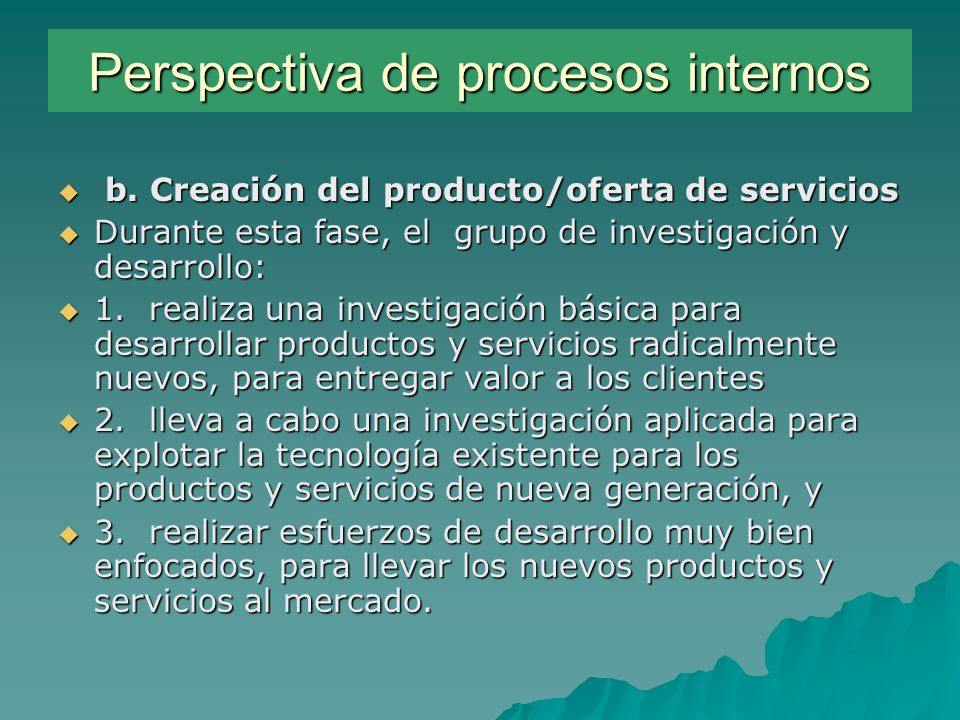 Perspectiva de procesos internos

b. Creación del producto/oferta de servicios

Durante esta fase, el grupo de investigación y desarrollo:

1. realiza una investigación básica para desarrollar productos y servicios radicalmente nuevos, para entregar valor a los clientes

2. lleva a cabo una investigación aplicada para explotar la tecnología existente para los productos y servicios de nueva generación, y

3. realizar esfuerzos de desarrollo muy bien enfocados, para llevar los nuevos productos y servicios al mercado.